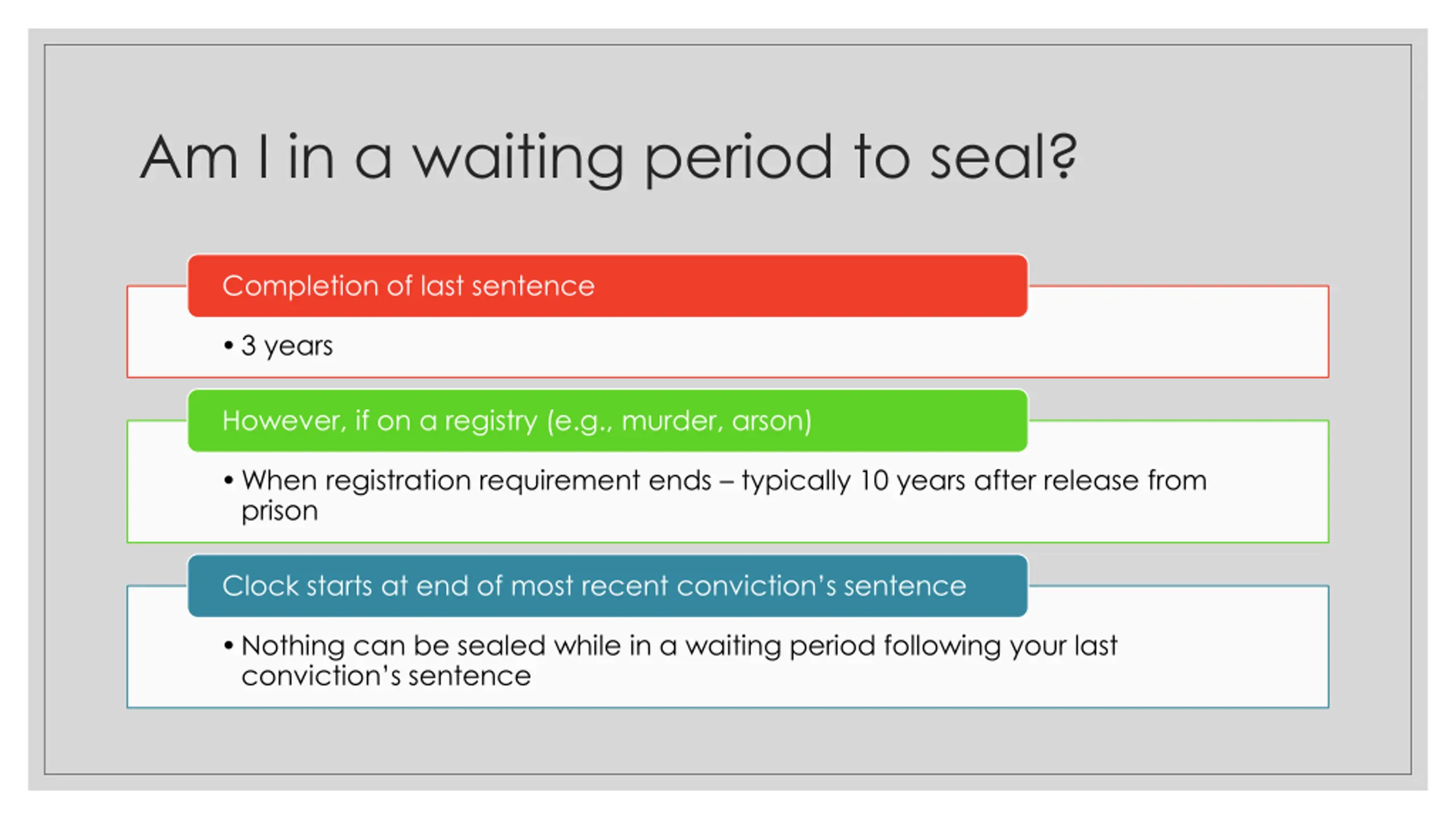 Am I in a waiting period to seal?

Completion of last sentence

• 3 years

However, if on a registry (e.g., murder, arson)

• When registration requirement ends – typically 10 years after release from prison

Clock starts at end of most recent conviction's sentence

• Nothing can be sealed while in a waiting period following your last conviction's sentence